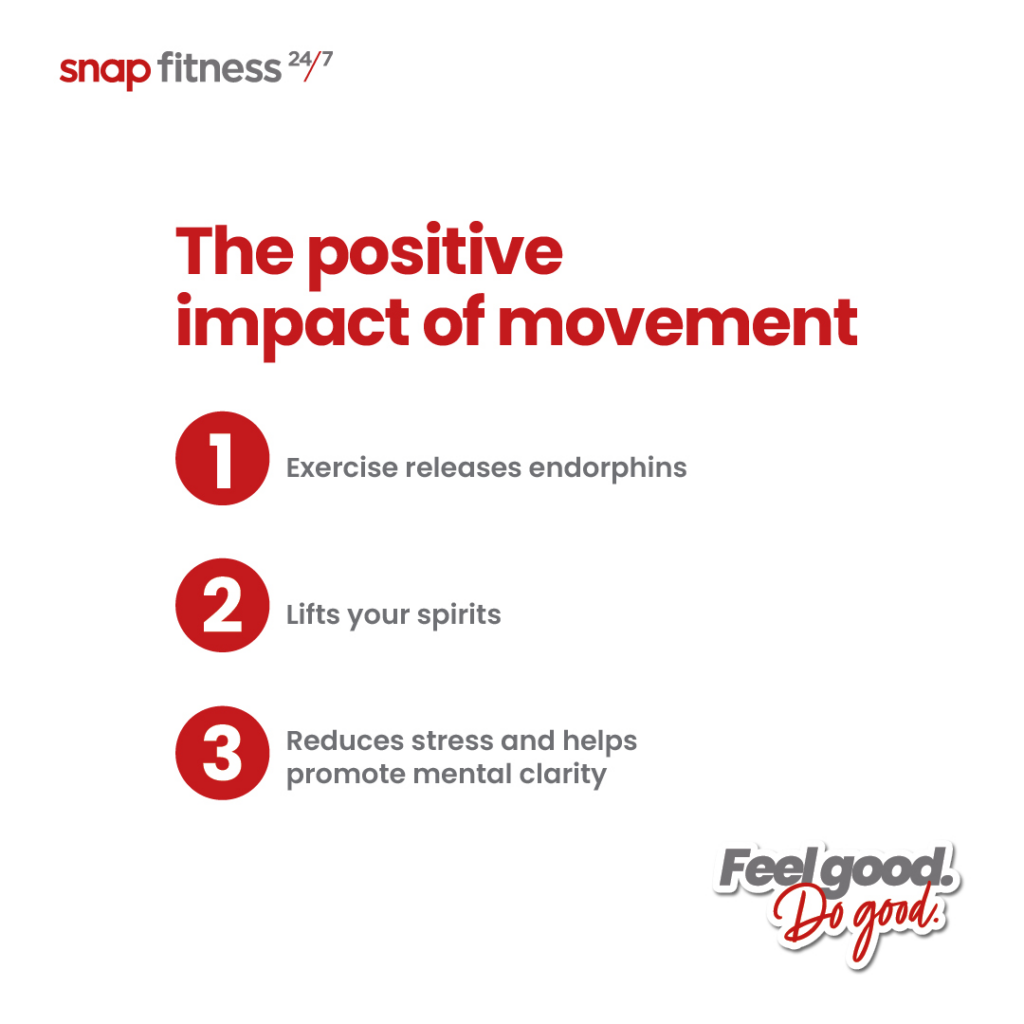 snap fitness 24/7

The positive impact of movement

1 Exercise releases endorphins

2 Lifts your spirits

3 Reduces stress and helps promote mental clarity

Feel good. Do good.